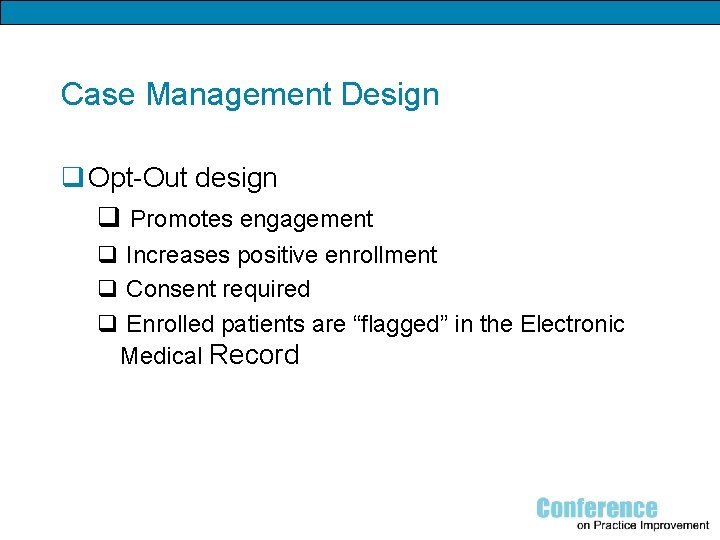 Case Management Design

❑ Opt-Out design

❑ Promotes engagement

❑ Increases positive enrollment

❑ Consent required

❑ Enrolled patients are “flagged” in the Electronic Medical Record

Conference
on Practice Improvement